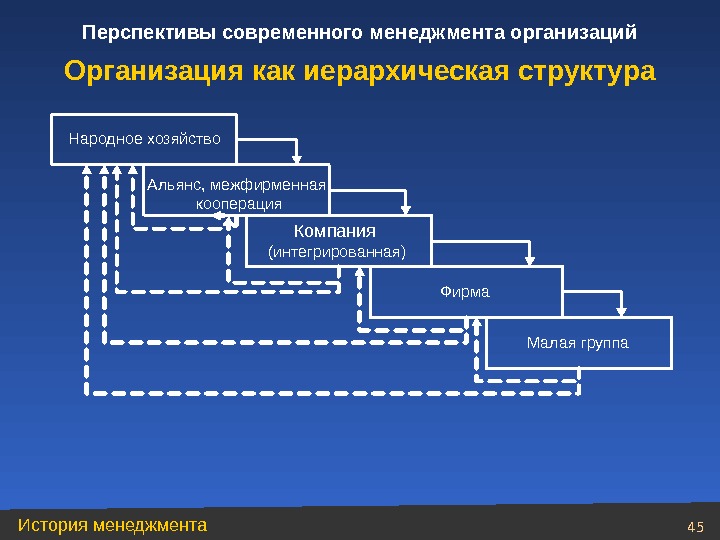 Перспективы современного менеджмента организаций

Организация как иерархическая структура

Народное хозяйство

Альянс, межфирменная кооперация

Компания
(интегрированная)

Фирма

Малая группа

История менеджмента

45